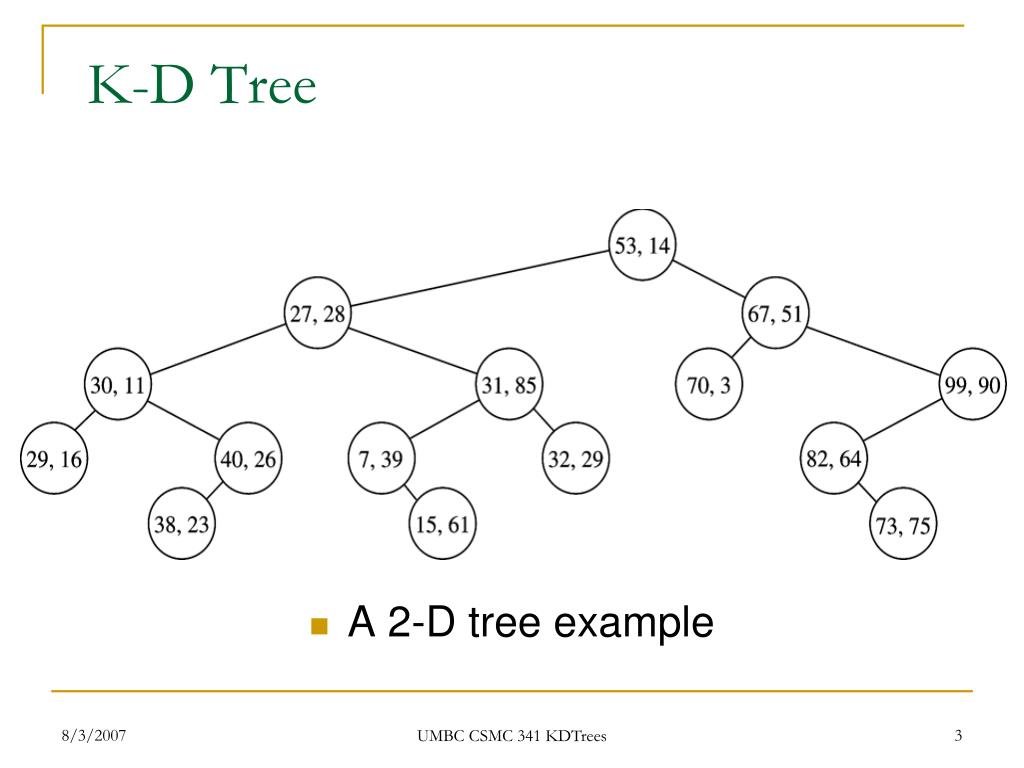 K-D Tree

53, 14

27, 28

67, 51

30, 11

31, 85

70, 3

99, 90

29, 16

40, 26

7, 39

32, 29

82, 64

38, 23

15, 61

73, 75

A 2-D tree example

8/3/2007

UMBC CSMC 341 KDTrees

3